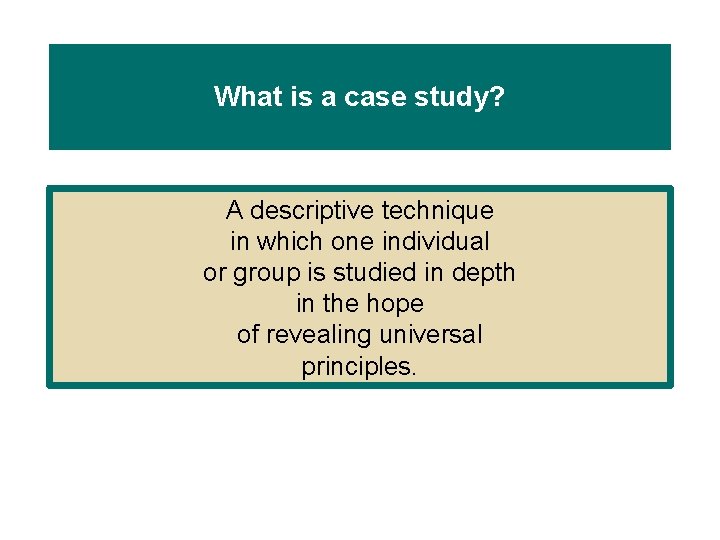 What is a case study?

A descriptive technique in which one individual or group is studied in depth in the hope of revealing universal principles.